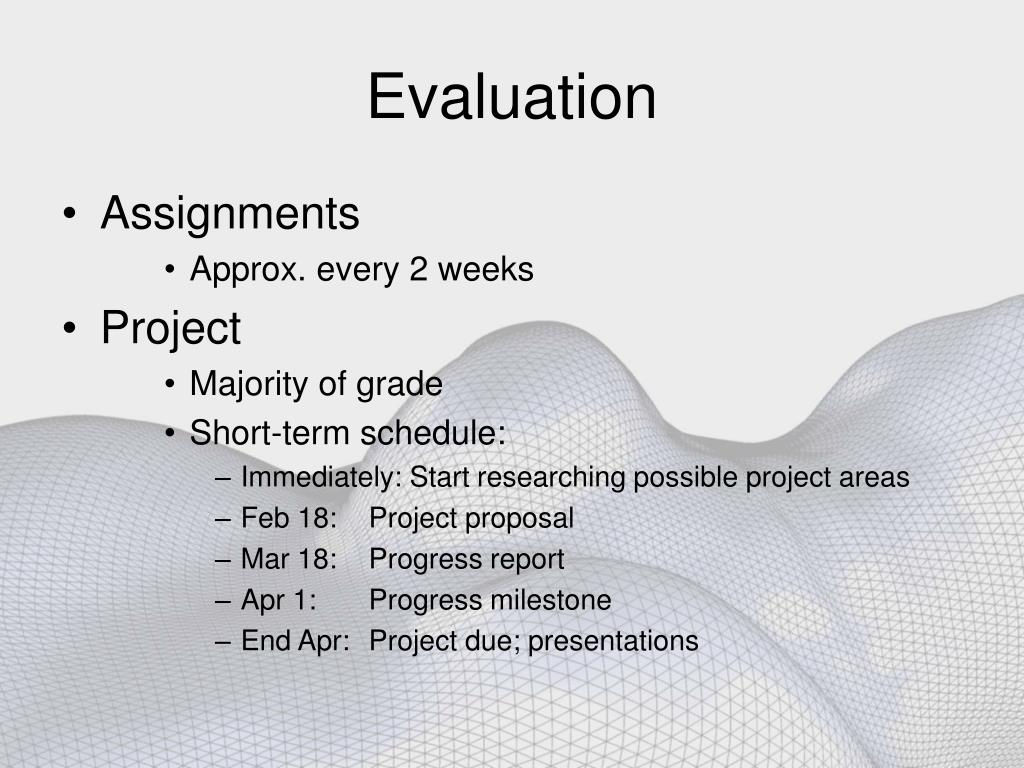 Evaluation

• Assignments
  • Approx. every 2 weeks
• Project
  • Majority of grade
  • Short-term schedule:
    – Immediately: Start researching possible project areas
    – Feb 18: Project proposal
    – Mar 18: Progress report
    – Apr 1: Progress milestone
    – End Apr: Project due; presentations